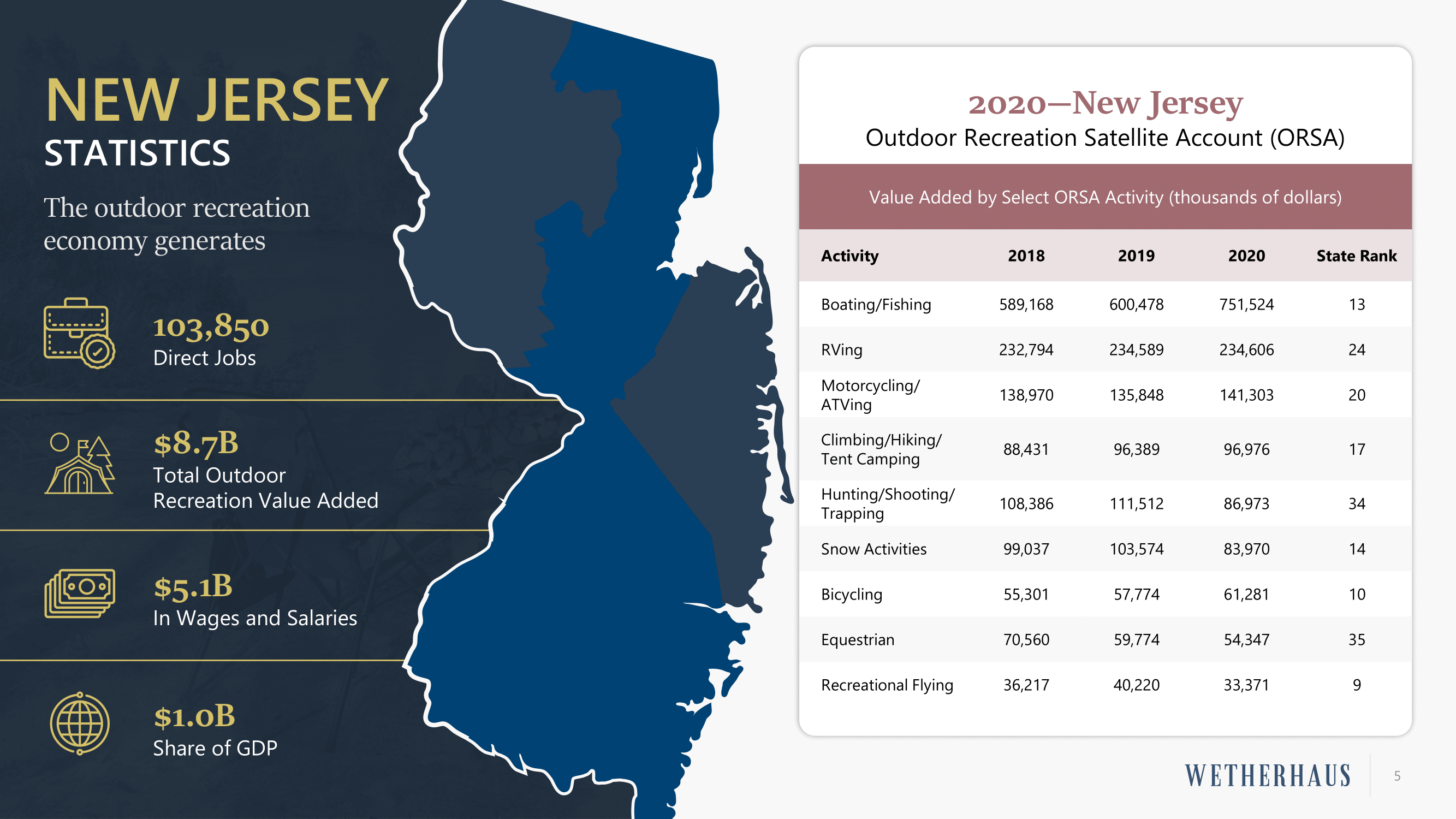 NEW JERSEY
STATISTICS

The outdoor recreation economy generates

103,850
Direct Jobs

$8.7B
Total Outdoor Recreation Value Added

$5.1B
In Wages and Salaries

$1.0B
Share of GDP

2020—New Jersey
Outdoor Recreation Satellite Account (ORSA)

Value Added by Select ORSA Activity (thousands of dollars)

| Activity | 2018 | 2019 | 2020 | State Rank |
|---|---|---|---|---|
| Boating/Fishing | 589,168 | 600,478 | 751,524 | 13 |
| RVing | 232,794 | 234,589 | 234,606 | 24 |
| Motorcycling/ ATVing | 138,970 | 135,848 | 141,303 | 20 |
| Climbing/Hiking/ Tent Camping | 88,431 | 96,389 | 96,976 | 17 |
| Hunting/Shooting/ Trapping | 108,386 | 111,512 | 86,973 | 34 |
| Snow Activities | 99,037 | 103,574 | 83,970 | 14 |
| Bicycling | 55,301 | 57,774 | 61,281 | 10 |
| Equestrian | 70,560 | 59,774 | 54,347 | 35 |
| Recreational Flying | 36,217 | 40,220 | 33,371 | 9 |

WETHERHAUS
5